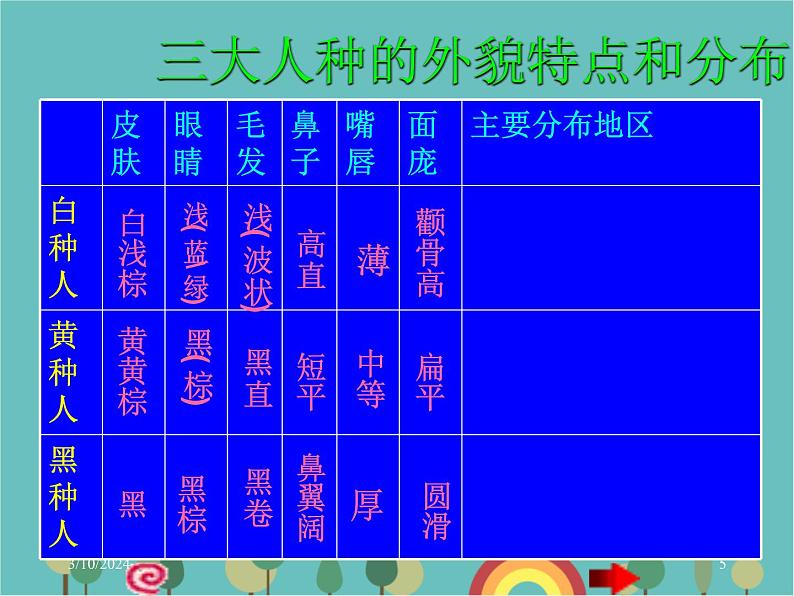 三大人种的外貌特点和分布

| | 皮肤 | 眼睛 | 毛发 | 鼻子 | 嘴唇 | 面庞 | 主要分布地区 |
|---|---|---|---|---|---|---|---|
| 白种人 | 白浅棕 | 浅(蓝绿) | 浅(波状) | 高直 | 薄 | 颧骨高 | |
| 黄种人 | 黄黄棕 | 黑(棕) | 黑直 | 短平 | 中等 | 扁平 | |
| 黑种人 | 黑 | 黑棕 | 黑卷 | 鼻翼阔 | 厚 | 圆滑 | |

3/10/2024

5